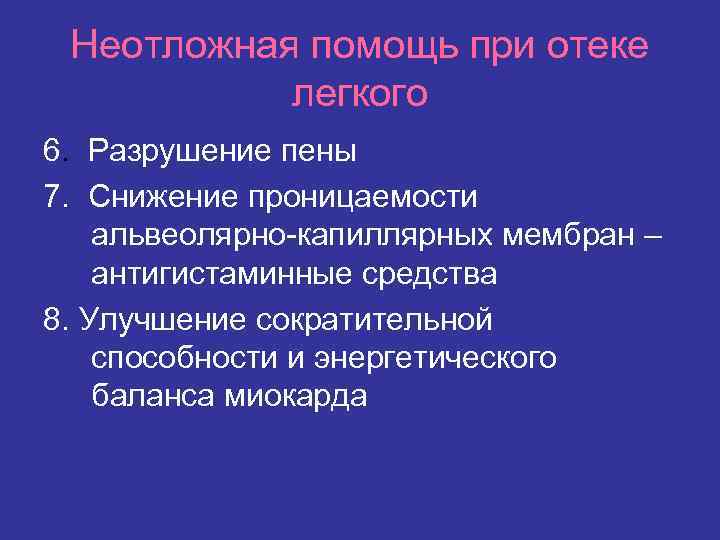 Неотложная помощь при отеке легкого

6. Разрушение пены

7. Снижение проницаемости альвеолярно-капиллярных мембран – антигистаминные средства

8. Улучшение сократительной способности и энергетического баланса миокарда